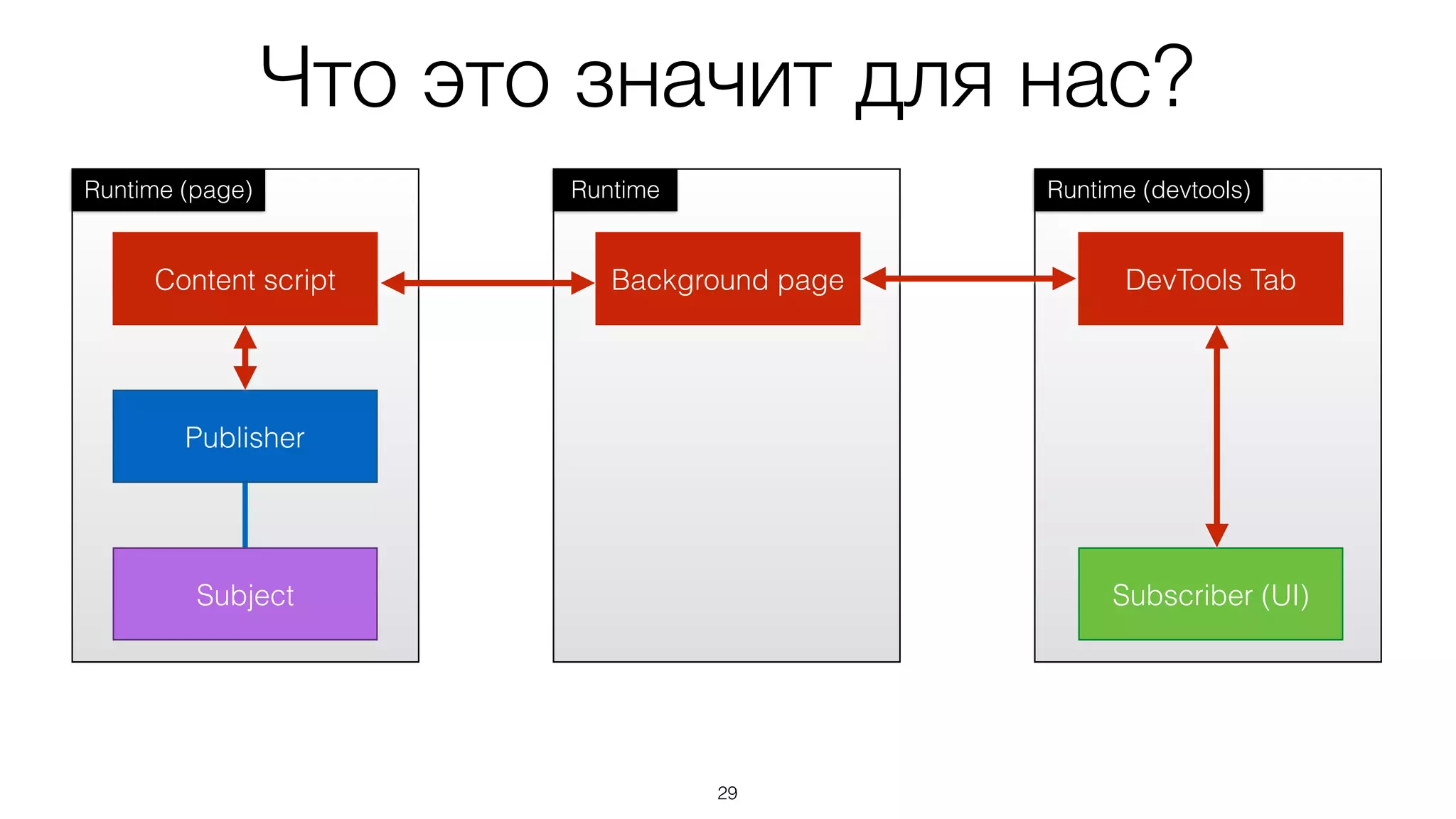 Что это значит для нас?

Runtime (page)

Content script

Publisher

Subject

Runtime

Background page

Runtime (devtools)

DevTools Tab

Subscriber (UI)

29